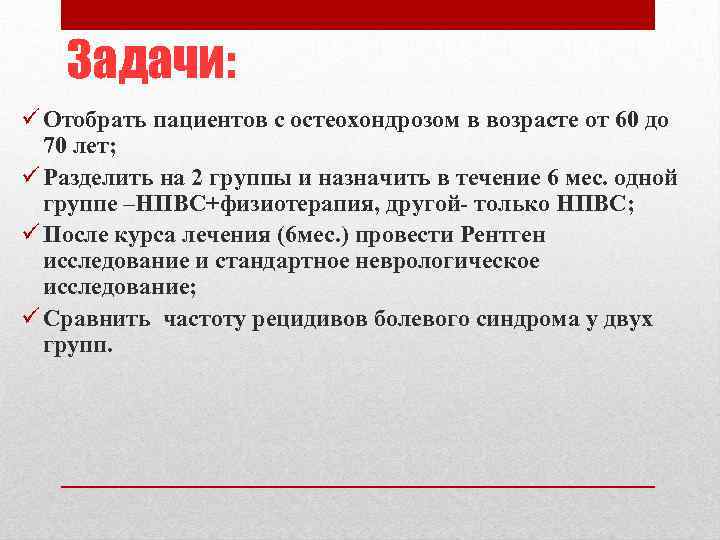 Задачи:

✓ Отобрать пациентов с остеохондрозом в возрасте от 60 до 70 лет;

✓ Разделить на 2 группы и назначить в течение 6 мес. одной группе –НПВС+физиотерапия, другой- только НПВС;

✓ После курса лечения (6мес.) провести Рентген исследование и стандартное неврологическое исследование;

✓ Сравнить частоту рецидивов болевого синдрома у двух групп.